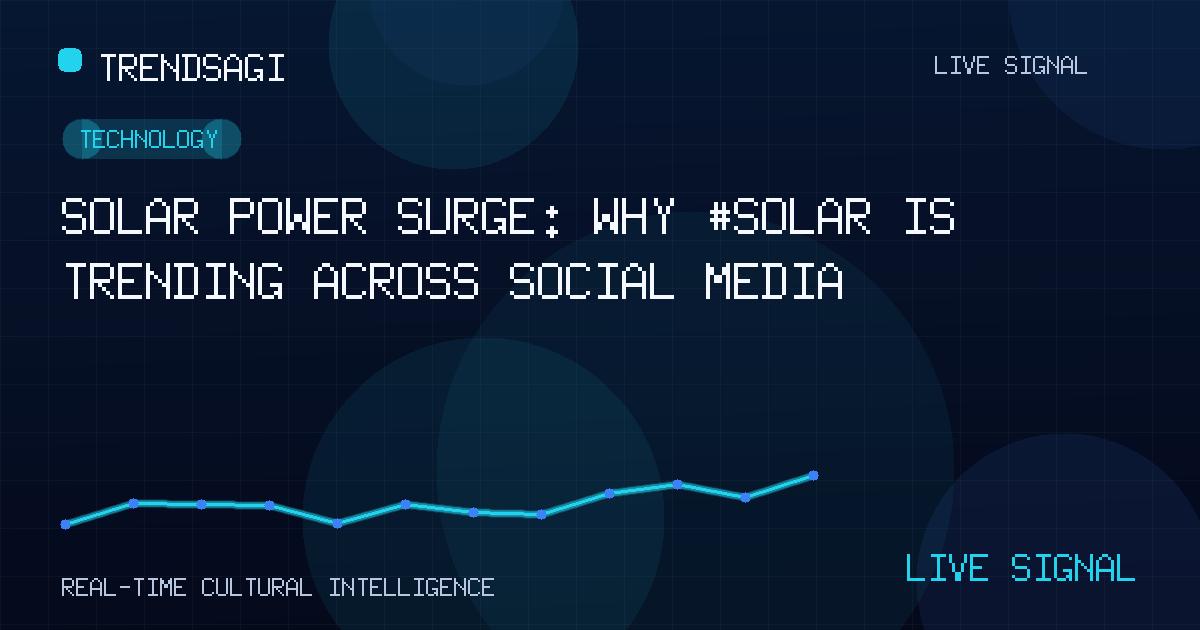 TRENDSAGI

LIVE SIGNAL

TECHNOLOGY

SOLAR POWER SURGE: WHY #SOLAR IS TRENDING ACROSS SOCIAL MEDIA

REAL-TIME CULTURAL INTELLIGENCE

LIVE SIGNAL